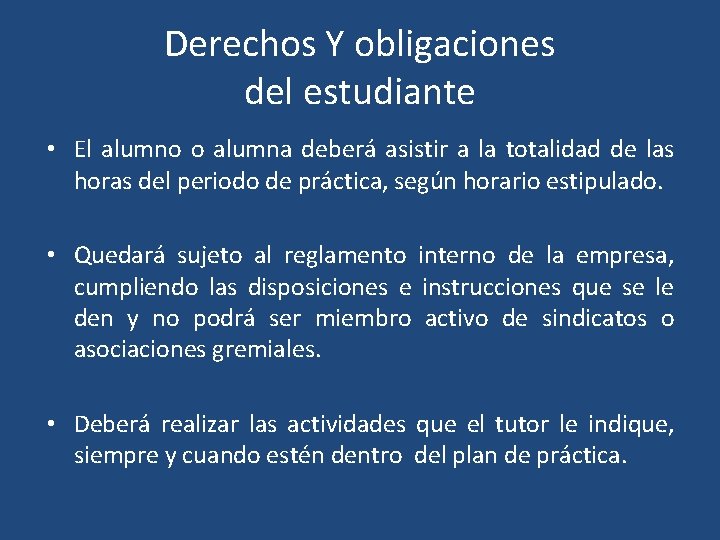 Derechos Y obligaciones del estudiante

• El alumno o alumna deberá asistir a la totalidad de las horas del periodo de práctica, según horario estipulado.

• Quedará sujeto al reglamento interno de la empresa, cumpliendo las disposiciones e instrucciones que se le den y no podrá ser miembro activo de sindicatos o asociaciones gremiales.

• Deberá realizar las actividades que el tutor le indique, siempre y cuando estén dentro del plan de práctica.